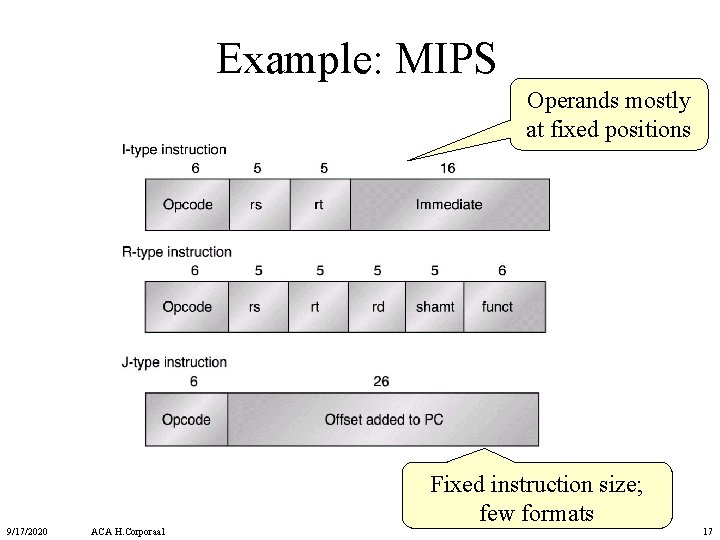 Example: MIPS

Operands mostly at fixed positions

I-type instruction

| 6 | 5 | 5 | 16 |
|---|---|---|---|
| Opcode | rs | rt | Immediate |

R-type instruction

| 6 | 5 | 5 | 5 | 5 | 6 |
|---|---|---|---|---|---|
| Opcode | rs | rt | rd | shamt | funct |

J-type instruction

| 6 | 26 |
|---|---|
| Opcode | Offset added to PC |

Fixed instruction size; few formats

9/17/2020 ACA H.Corporaal 17